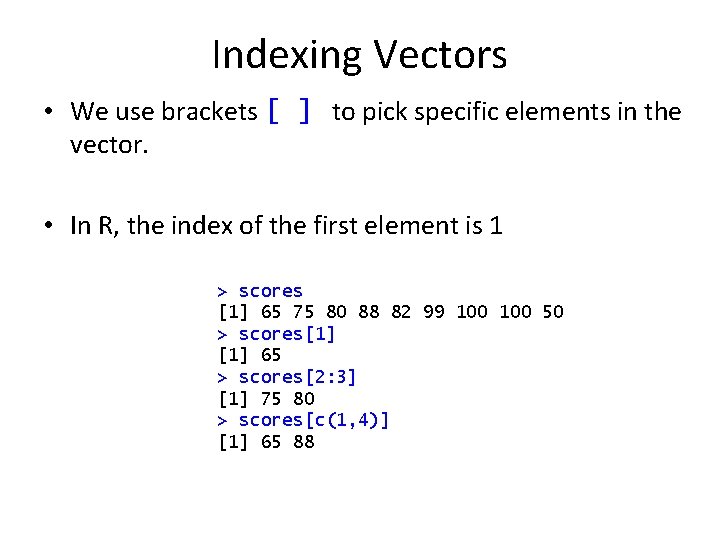 Indexing Vectors

• We use brackets [ ] to pick specific elements in the vector.

• In R, the index of the first element is 1

> scores
[1] 65 75 80 88 82 99 100 100 50
> scores[1]
[1] 65
> scores[2:3]
[1] 75 80
> scores[c(1,4)]
[1] 65 88